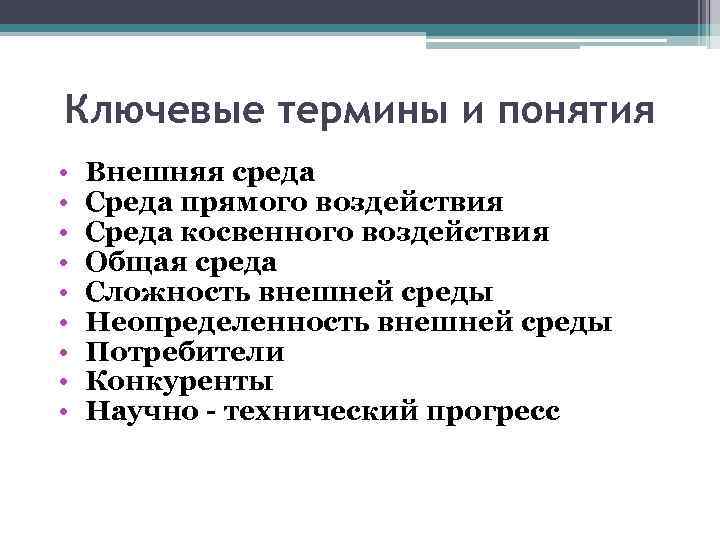 Ключевые термины и понятия

• Внешняя среда
• Среда прямого воздействия
• Среда косвенного воздействия
• Общая среда
• Сложность внешней среды
• Неопределенность внешней среды
• Потребители
• Конкуренты
• Научно - технический прогресс